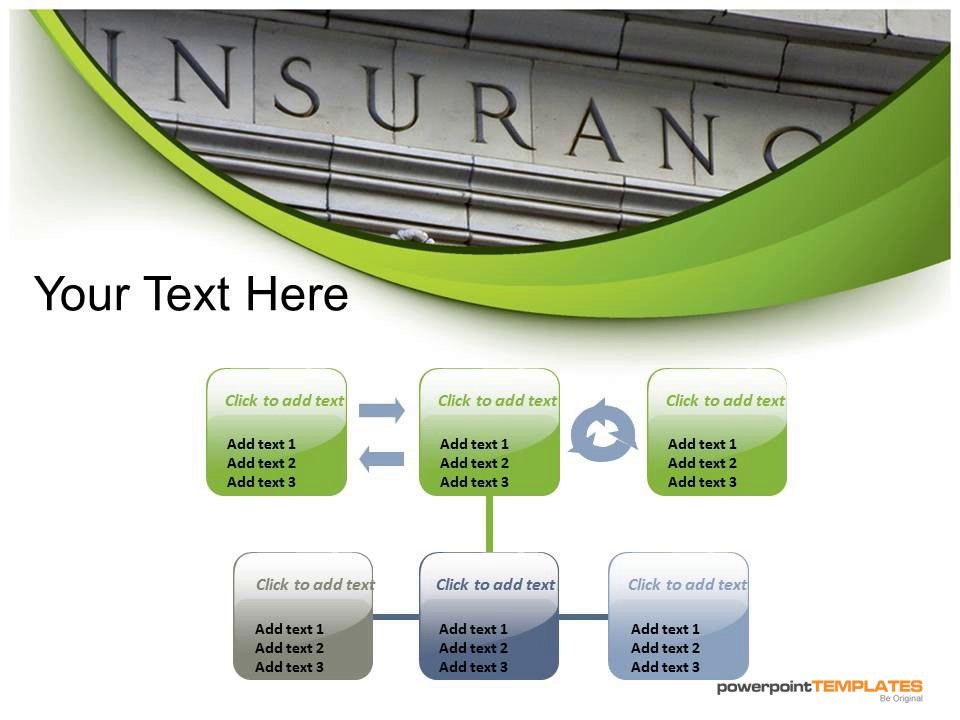 INSURANC

Your Text Here

Click to add text
Add text 1
Add text 2
Add text 3

Click to add text
Add text 1
Add text 2
Add text 3

Click to add text
Add text 1
Add text 2
Add text 3

Click to add text
Add text 1
Add text 2
Add text 3

Click to add text
Add text 1
Add text 2
Add text 3

Click to add text
Add text 1
Add text 2
Add text 3

powerpointTEMPLATES
Be Original